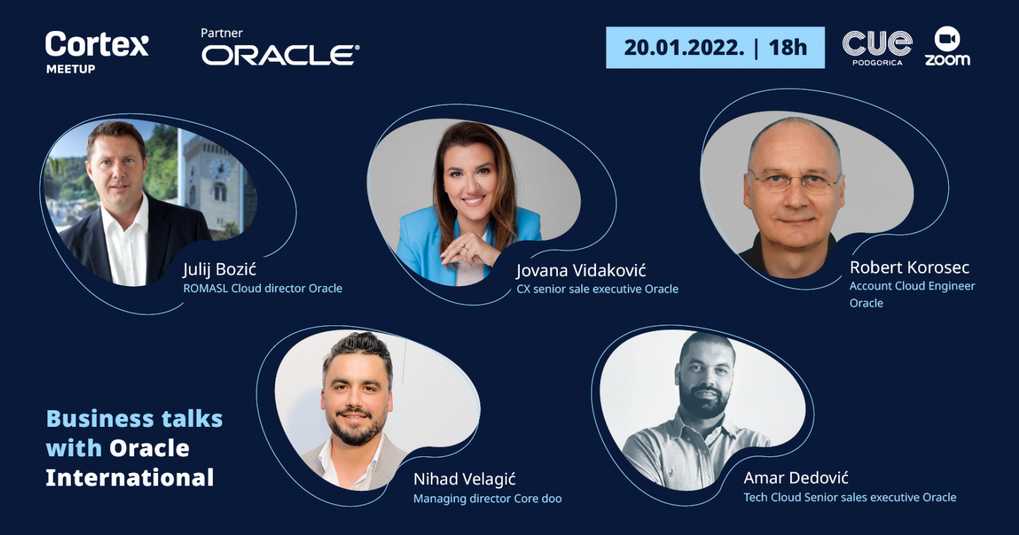 Cortex MEETUP

Partner ORACLE

20.01.2022. | 18h

CUE PODGORICA

zoom

Julij Bozić
ROMASL Cloud director Oracle

Jovana Vidaković
CX senior sale executive Oracle

Robert Korosec
Account Cloud Engineer Oracle

Business talks with Oracle International

Nihad Velagić
Managing director Core doo

Amar Dedović
Tech Cloud Senior sales executive Oracle